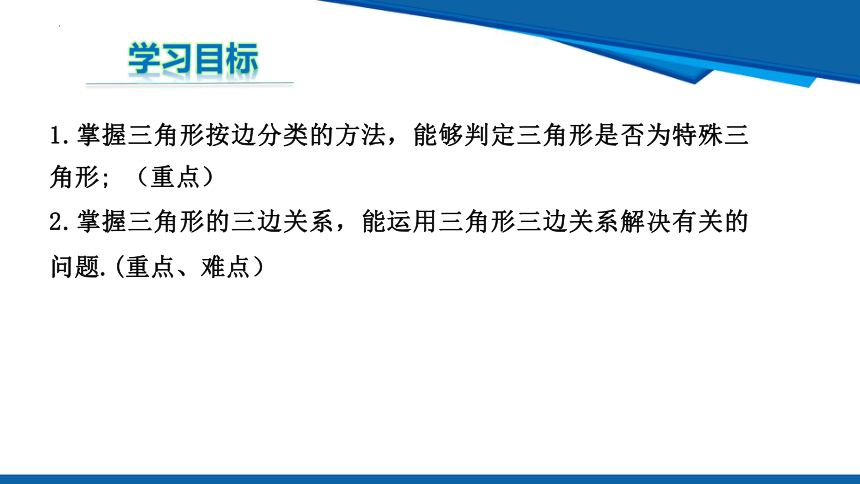 学习目标

1.掌握三角形按边分类的方法，能够判定三角形是否为特殊三角形；（重点）

2.掌握三角形的三边关系，能运用三角形三边关系解决有关的问题.(重点、难点）